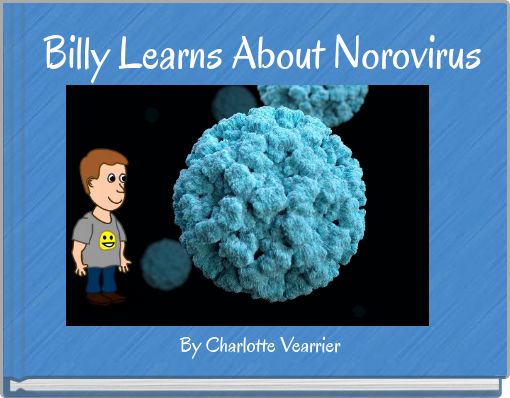 Billy Learns About Norovirus

By Charlotte Vearrier